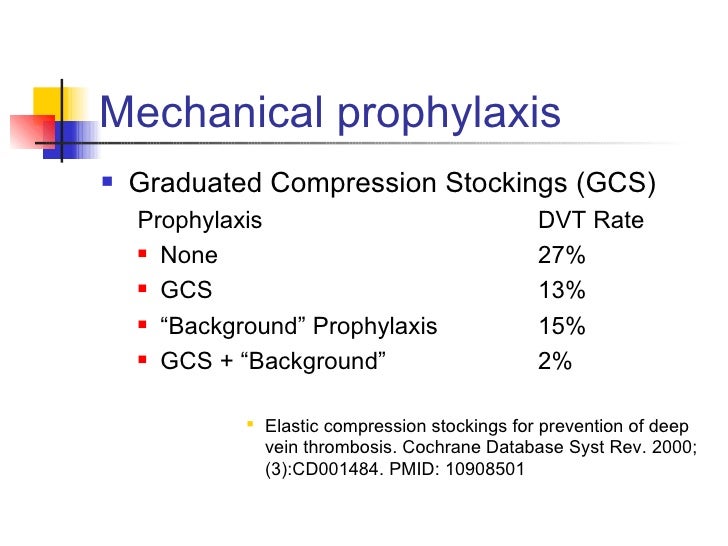 Mechanical prophylaxis

Graduated Compression Stockings (GCS)

| Prophylaxis | DVT Rate |
|---|---|
| None | 27% |
| GCS | 13% |
| “Background” Prophylaxis | 15% |
| GCS + “Background” | 2% |

Elastic compression stockings for prevention of deep vein thrombosis. Cochrane Database Syst Rev. 2000; (3):CD001484. PMID: 10908501